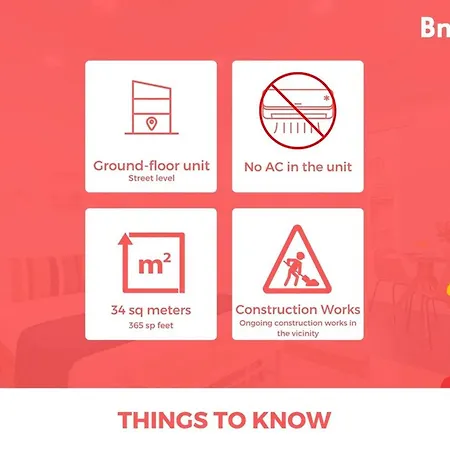 Bn

Ground-floor unit
Street level

No AC in the unit

$m^2$

34 sq meters
365 sp feet

Construction Works
Ongoing construction works in the vicinity

THINGS TO KNOW